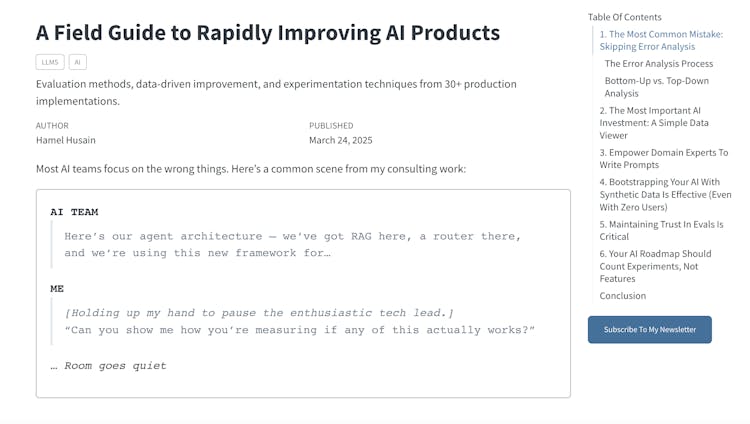 A Field Guide to Rapidly Improving AI Products

LLMS AI

Evaluation methods, data-driven improvement, and experimentation techniques from 30+ production implementations.

AUTHOR
Hamel Husain

PUBLISHED
March 24, 2025

Most AI teams focus on the wrong things. Here's a common scene from my consulting work:

AI TEAM

Here's our agent architecture — we've got RAG here, a router there, and we're using this new framework for…

ME

[Holding up my hand to pause the enthusiastic tech lead.]
"Can you show me how you're measuring if any of this actually works?"

… Room goes quiet

Table Of Contents

1. The Most Common Mistake: Skipping Error Analysis

The Error Analysis Process

Bottom-Up vs. Top-Down Analysis

2. The Most Important AI Investment: A Simple Data Viewer

3. Empower Domain Experts To Write Prompts

4. Bootstrapping Your AI With Synthetic Data Is Effective (Even With Zero Users)

5. Maintaining Trust In Evals Is Critical

6. Your AI Roadmap Should Count Experiments, Not Features

Conclusion

Subscribe To My Newsletter